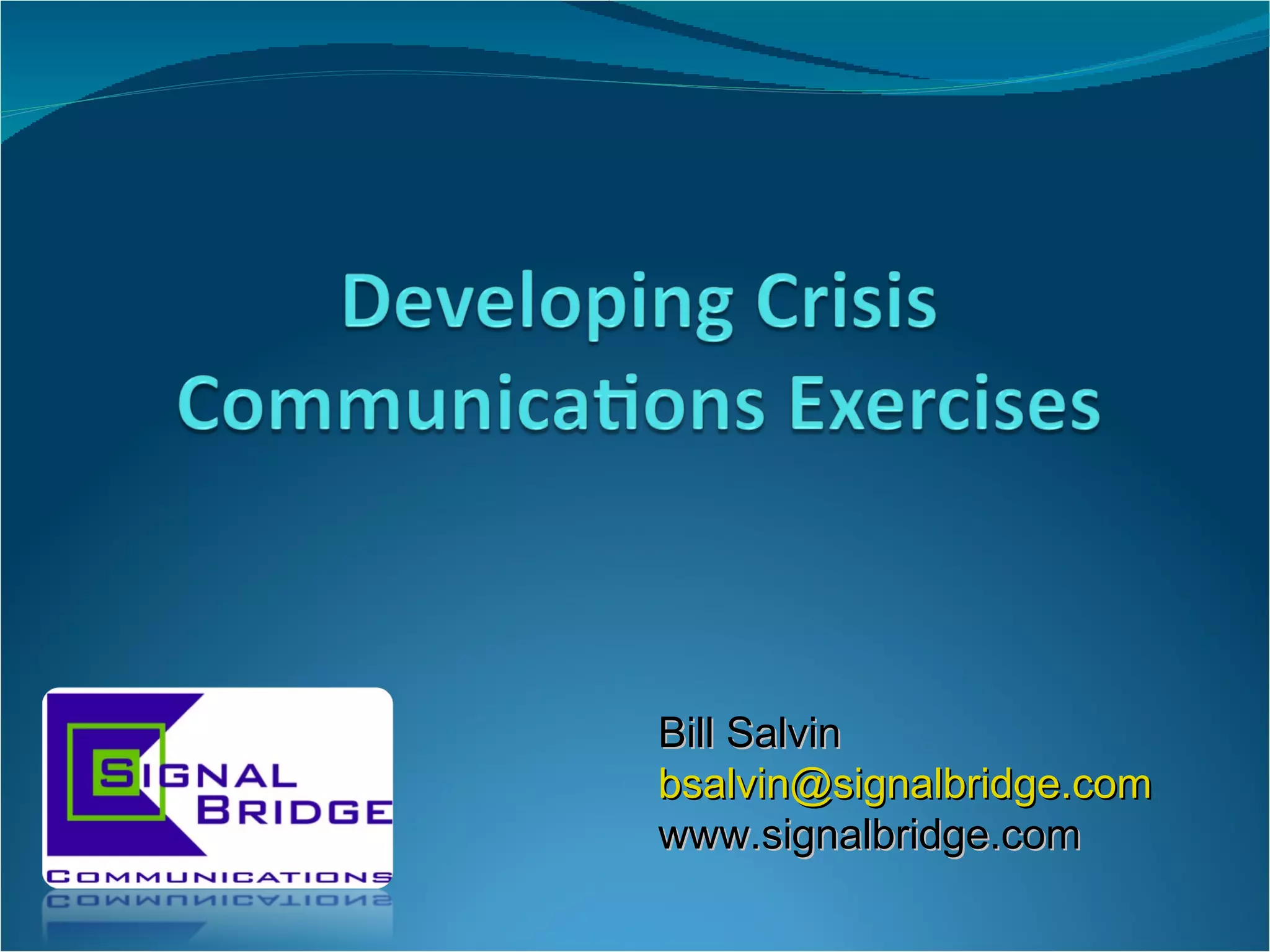 Developing Crisis Communications Exercises

SIGNAL BRIDGE
COMMUNICATIONS

Bill Salvin
bsalvin@signalbridge.com
www.signalbridge.com